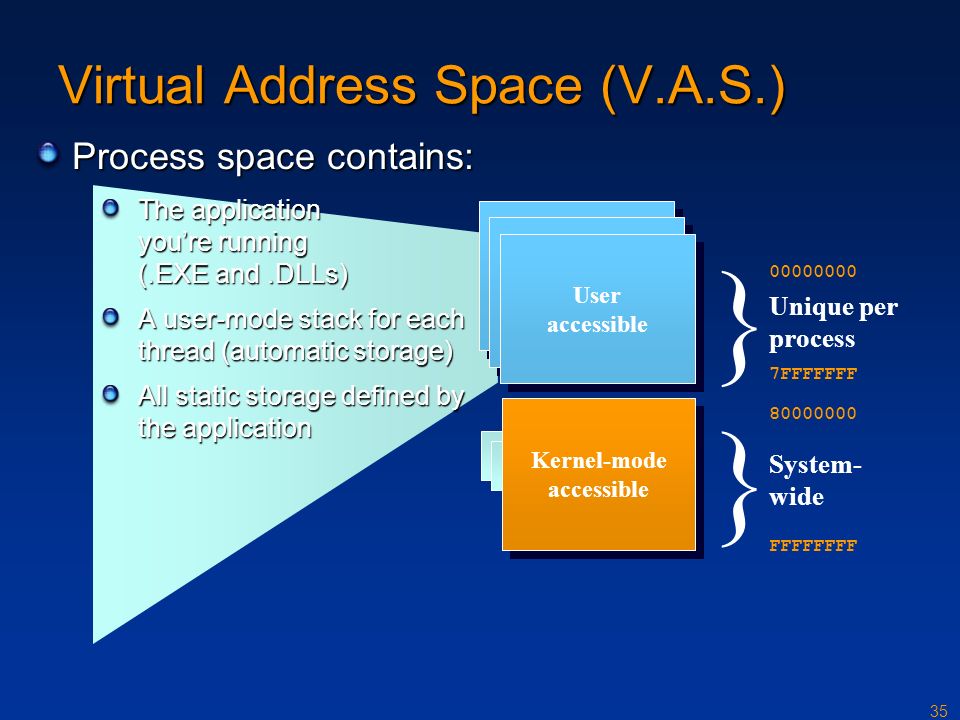 Virtual Address Space (V.A.S.)

Process space contains:

The application you're running (.EXE and .DLLs)

A user-mode stack for each thread (automatic storage)

All static storage defined by the application

User accessible

Kernel-mode accessible

00000000

Unique per process

7FFFFFFF

80000000

System-wide

FFFFFFFF

35